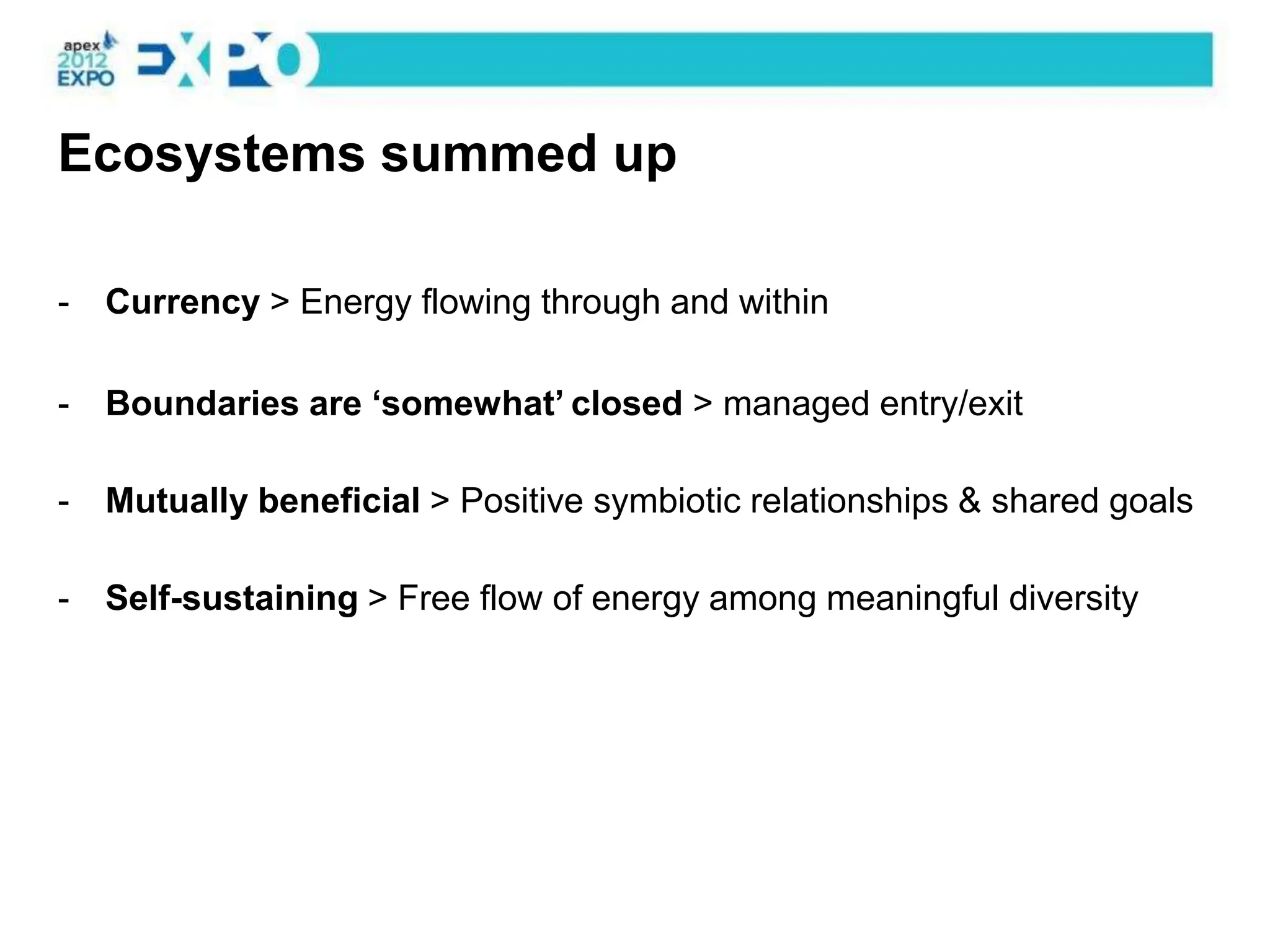 apex 2012 EXPO

EXPO

Ecosystems summed up

- Currency > Energy flowing through and within

- Boundaries are ‘somewhat’ closed > managed entry/exit

- Mutually beneficial > Positive symbiotic relationships & shared goals

- Self-sustaining > Free flow of energy among meaningful diversity